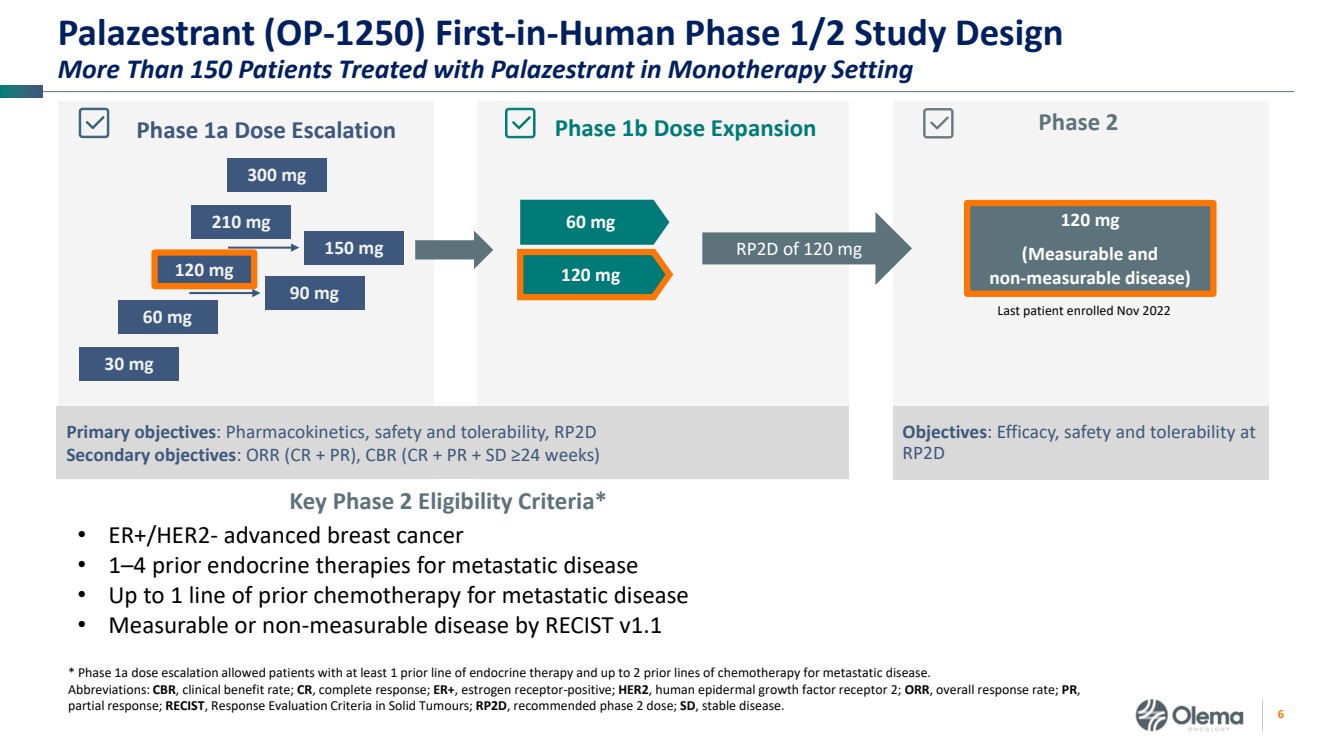 Palazestrant (OP-1250) First-in-Human Phase 1/2 Study Design
More Than 150 Patients Treated with Palazestrant in Monotherapy Setting

Phase 1a Dose Escalation

300 mg
210 mg
150 mg
120 mg
90 mg
60 mg
30 mg

Phase 1b Dose Expansion

60 mg
120 mg

RP2D of 120 mg

Phase 2

120 mg
(Measurable and non-measurable disease)

Last patient enrolled Nov 2022

Primary objectives: Pharmacokinetics, safety and tolerability, RP2D
Secondary objectives: ORR (CR + PR), CBR (CR + PR + SD ≥24 weeks)

Objectives: Efficacy, safety and tolerability at RP2D

Key Phase 2 Eligibility Criteria*

• ER+/HER2- advanced breast cancer
• 1–4 prior endocrine therapies for metastatic disease
• Up to 1 line of prior chemotherapy for metastatic disease
• Measurable or non-measurable disease by RECIST v1.1

* Phase 1a dose escalation allowed patients with at least 1 prior line of endocrine therapy and up to 2 prior lines of chemotherapy for metastatic disease.
Abbreviations: CBR, clinical benefit rate; CR, complete response; ER+, estrogen receptor-positive; HER2, human epidermal growth factor receptor 2; ORR, overall response rate; PR, partial response; RECIST, Response Evaluation Criteria in Solid Tumours; RP2D, recommended phase 2 dose; SD, stable disease.

Olema
ONCOLOGY

6